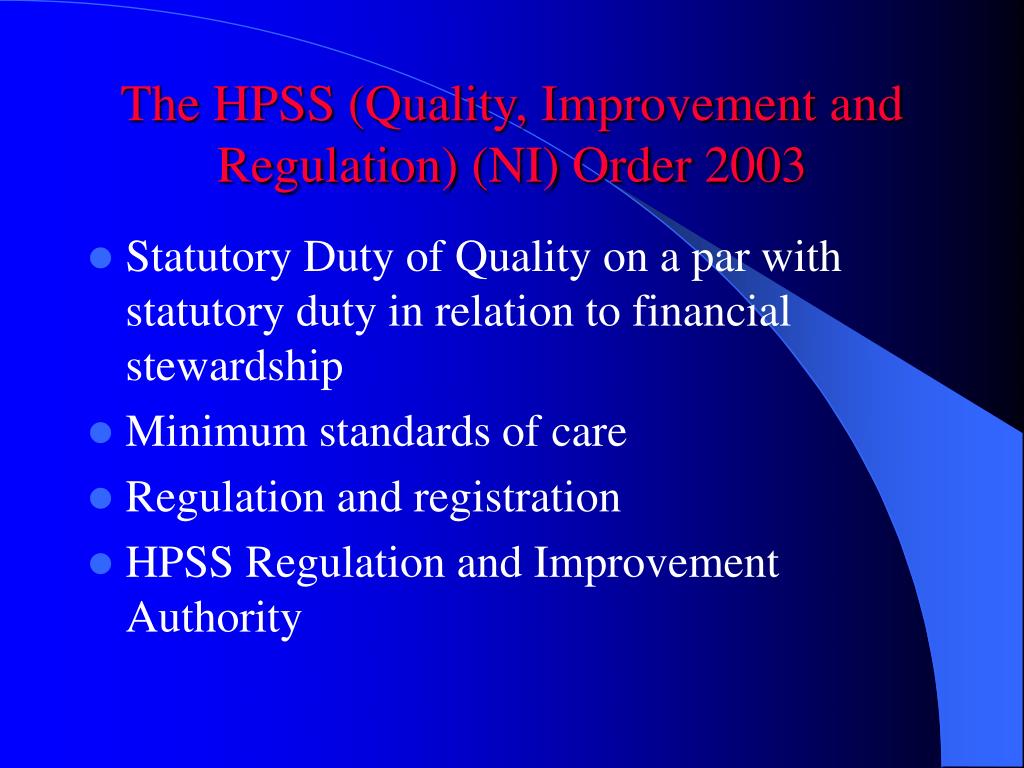 The HPSS (Quality, Improvement and Regulation) (NI) Order 2003

- Statutory Duty of Quality on a par with statutory duty in relation to financial stewardship
- Minimum standards of care
- Regulation and registration
- HPSS Regulation and Improvement Authority